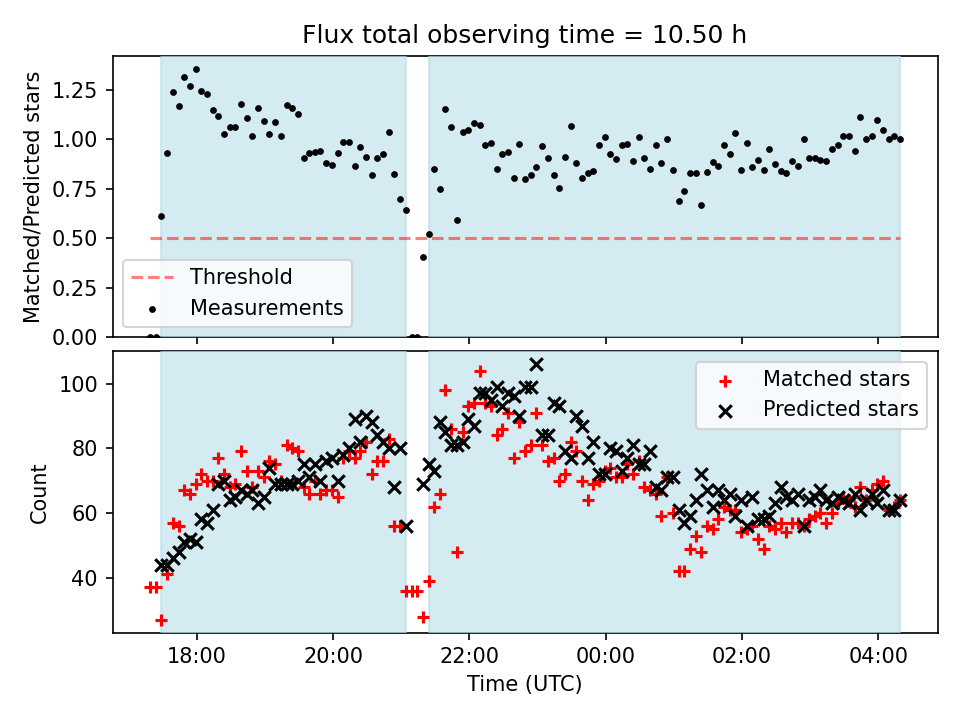 Flux total observing time = 10.50 h

Matched/Predicted stars

1.25
1.00
0.75
0.50
0.25
0.00

Threshold
Measurements

Count

100
80
60
40

Matched stars
Predicted stars

18:00
20:00
22:00
00:00
02:00
04:00

Time (UTC)